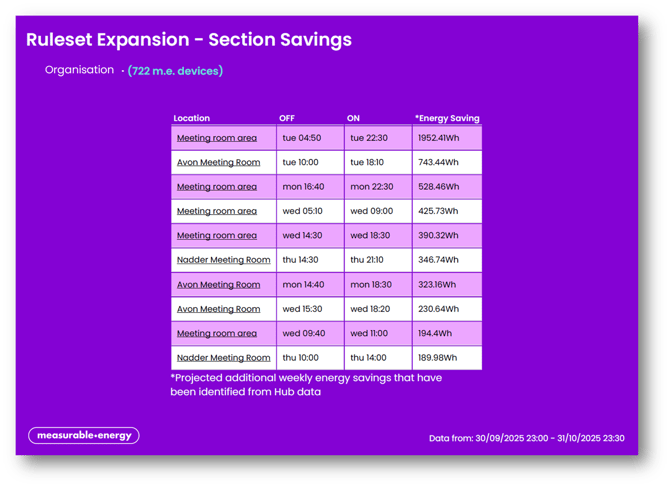 Ruleset Expansion - Section Savings

Organisation · (722 m.e. devices)

| Location | OFF | ON | *Energy Saving |
|---|---|---|---|
| Meeting room area | tue 04:50 | tue 22:30 | 1952.41Wh |
| Avon Meeting Room | tue 10:00 | tue 18:10 | 743.44Wh |
| Meeting room area | mon 16:40 | mon 22:30 | 528.46Wh |
| Meeting room area | wed 05:10 | wed 09:00 | 425.73Wh |
| Meeting room area | wed 14:30 | wed 18:30 | 390.32Wh |
| Nadder Meeting Room | thu 14:30 | thu 21:10 | 346.74Wh |
| Avon Meeting Room | mon 14:40 | mon 18:30 | 323.16Wh |
| Avon Meeting Room | wed 15:30 | wed 18:20 | 230.64Wh |
| Meeting room area | wed 09:40 | wed 11:00 | 194.4Wh |
| Nadder Meeting Room | thu 10:00 | thu 14:00 | 189.98Wh |

*Projected additional weekly energy savings that have been identified from Hub data

measurable•energy

Data from: 30/09/2025 23:00 - 31/10/2025 23:30